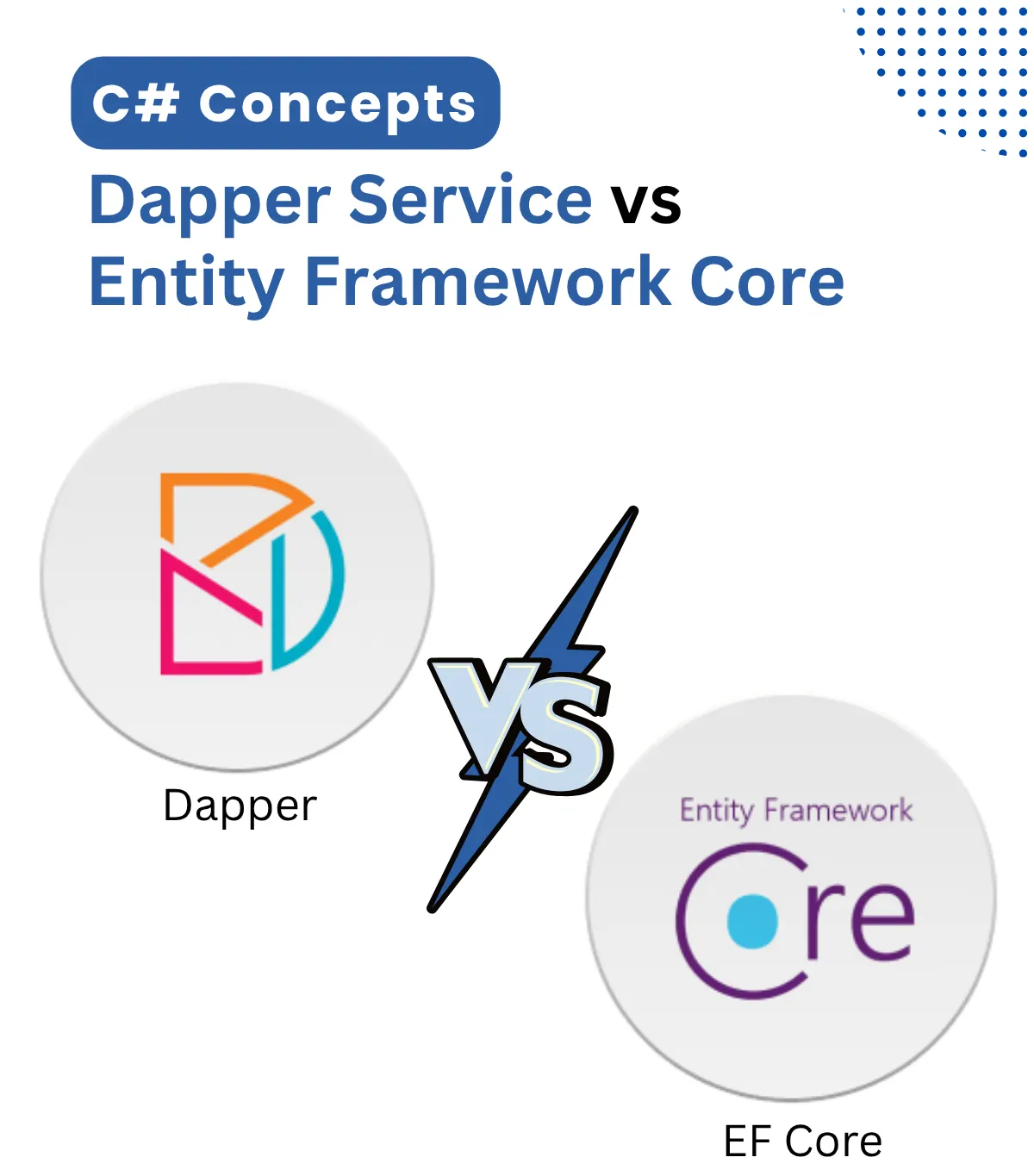 C# Concepts

Dapper Service vs Entity Framework Core

Dapper

VS

Entity Framework Core

EF Core